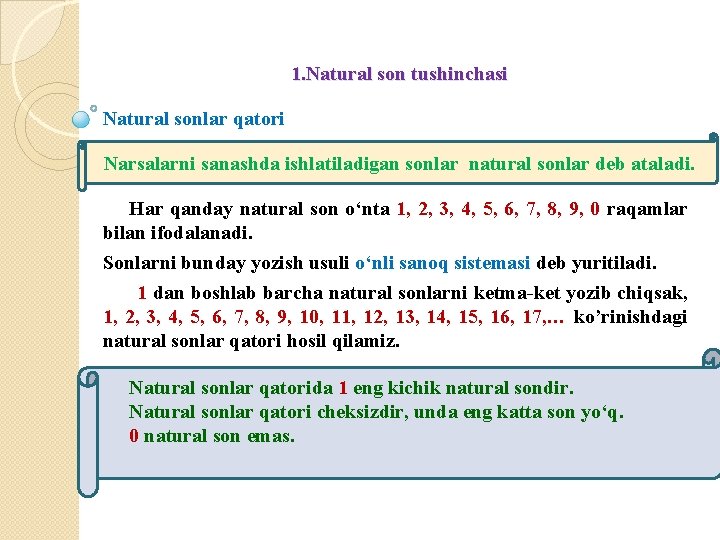 1.Natural son tushinchasi

Natural sonlar qatori

Narsalarni sanashda ishlatiladigan sonlar natural sonlar deb ataladi.

Har qanday natural son o‘nta 1, 2, 3, 4, 5, 6, 7, 8, 9, 0 raqamlar bilan ifodalanadi.

Sonlarni bunday yozish usuli o‘nli sanoq sistemasi deb yuritiladi.

1 dan boshlab barcha natural sonlarni ketma-ket yozib chiqsak, 1, 2, 3, 4, 5, 6, 7, 8, 9, 10, 11, 12, 13, 14, 15, 16, 17,… ko’rinishdagi natural sonlar qatori hosil qilamiz.

Natural sonlar qatorida 1 eng kichik natural sondir.
Natural sonlar qatori cheksizdir, unda eng katta son yo‘q.
0 natural son emas.